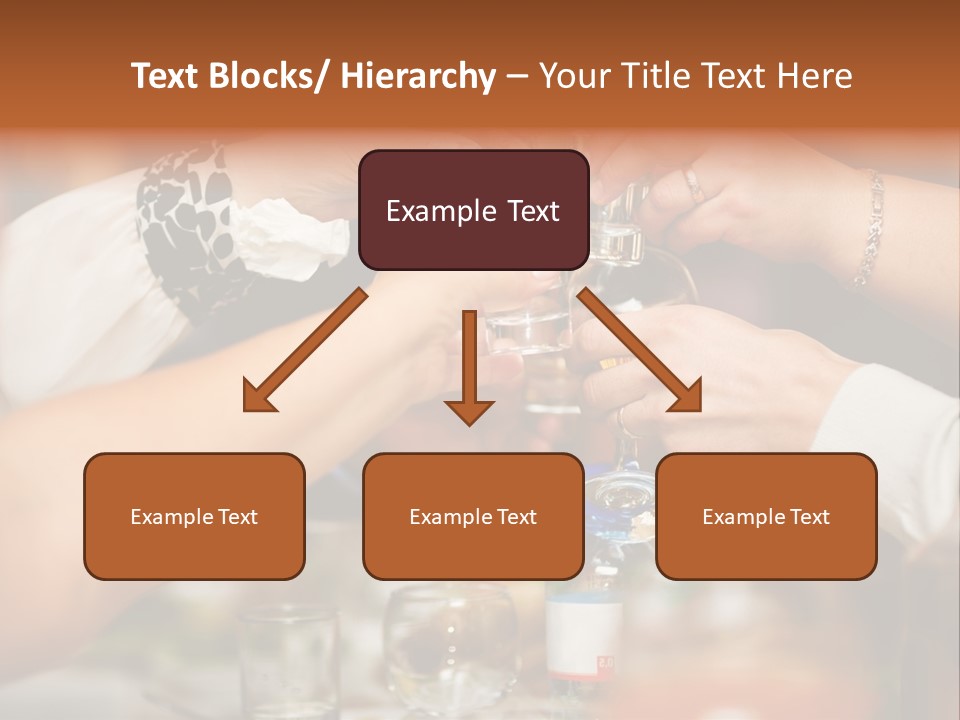 Text Blocks/ Hierarchy – Your Title Text Here

Example Text

Example Text

Example Text

Example Text